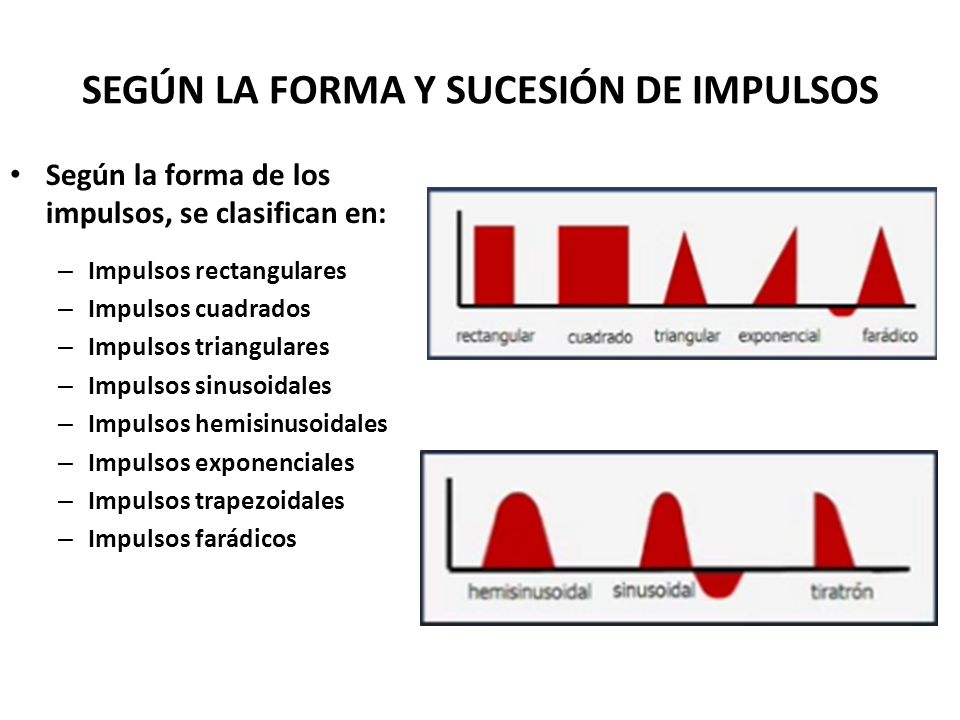 SEGÚN LA FORMA Y SUCESIÓN DE IMPULSOS

• Según la forma de los impulsos, se clasifican en:

– Impulsos rectangulares
– Impulsos cuadrados
– Impulsos triangulares
– Impulsos sinusoidales
– Impulsos hemisinusoidales
– Impulsos exponenciales
– Impulsos trapezoidales
– Impulsos farádicos

rectangular cuadrado triangular exponencial farádico

hemisinusoidal sinusoidal tiratrón